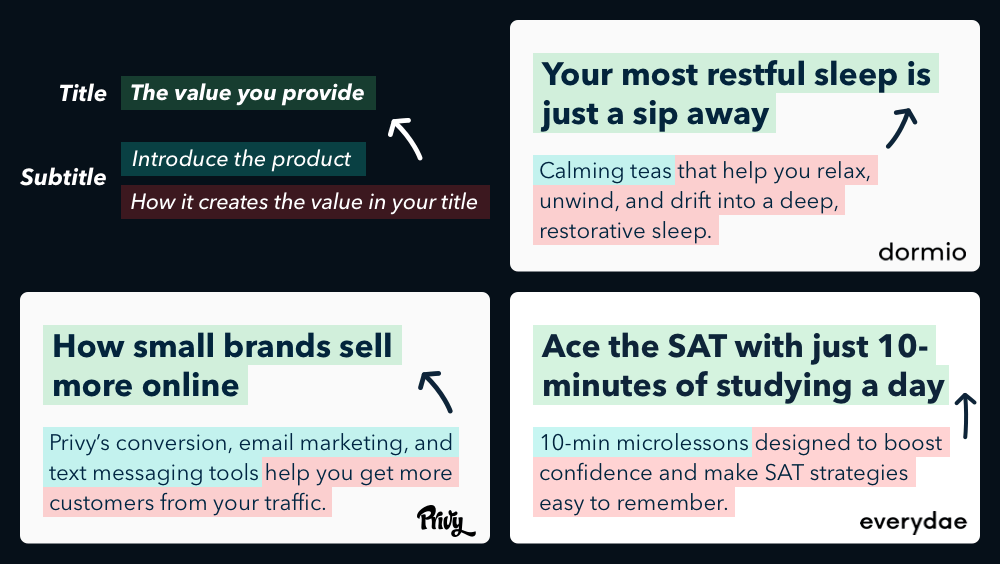 Title The value you provide

Subtitle Introduce the product
How it creates the value in your title

Your most restful sleep is just a sip away

Calming teas that help you relax, unwind, and drift into a deep, restorative sleep.

dormio

How small brands sell more online

Privy's conversion, email marketing, and text messaging tools help you get more customers from your traffic.

Privy

Ace the SAT with just 10-minutes of studying a day

10-min microlessons designed to boost confidence and make SAT strategies easy to remember.

everydae